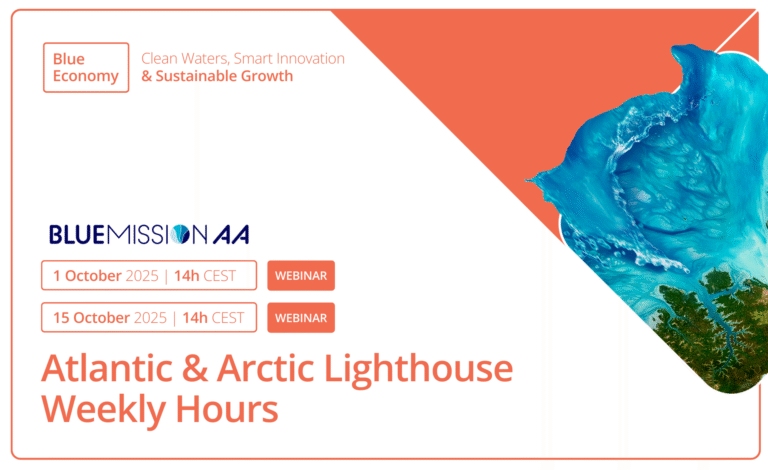 Blue Economy

Clean Waters, Smart Innovation & Sustainable Growth

BLUEMISSION AA

1 October 2025 | 14h CEST

WEBINAR

15 October 2025 | 14h CEST

WEBINAR

Atlantic & Arctic Lighthouse Weekly Hours